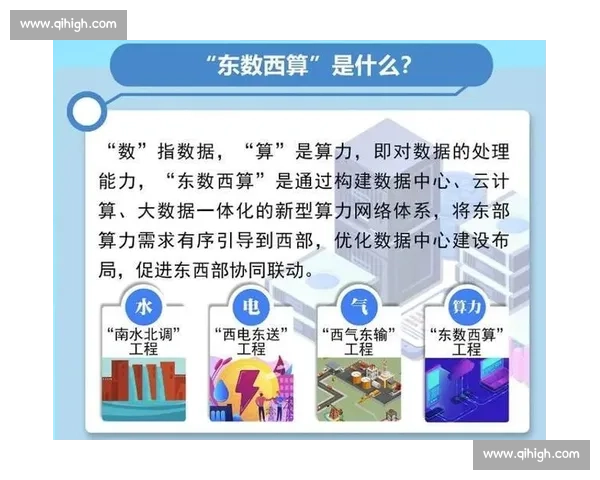 www.qihigh.com

“东数西算”是什么？

“数”指数据，“算”是算力，即对数据的处理能力，“东数西算”是通过构建数据中心、云计算、大数据一体化的新型算力网络体系，将东部算力需求有序引导到西部，优化数据中心建设布局，促进东西部协同联动。

水
“南水北调”工程

电
“西电东送”工程

气
“西气东输”工程

算力
“东数西算”工程

www.qihigh.com